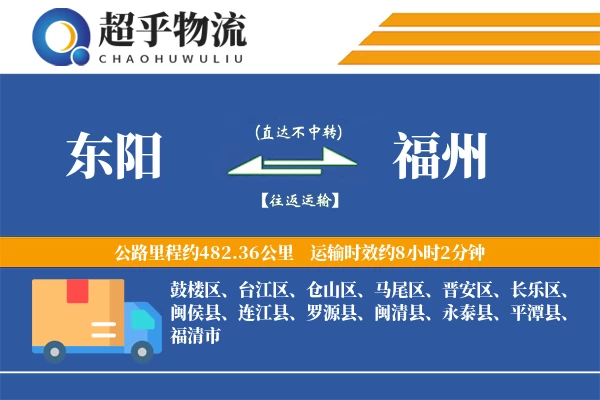 超乎物流
CHAOHUWULIU

东阳

(直达不中转)

【往返运输】

福州

公路里程约482.36公里 运输时效约8小时2分钟

鼓楼区、台江区、仓山区、马尾区、晋安区、长乐区、闽侯县、连江县、罗源县、闽清县、永泰县、平潭县、福清市